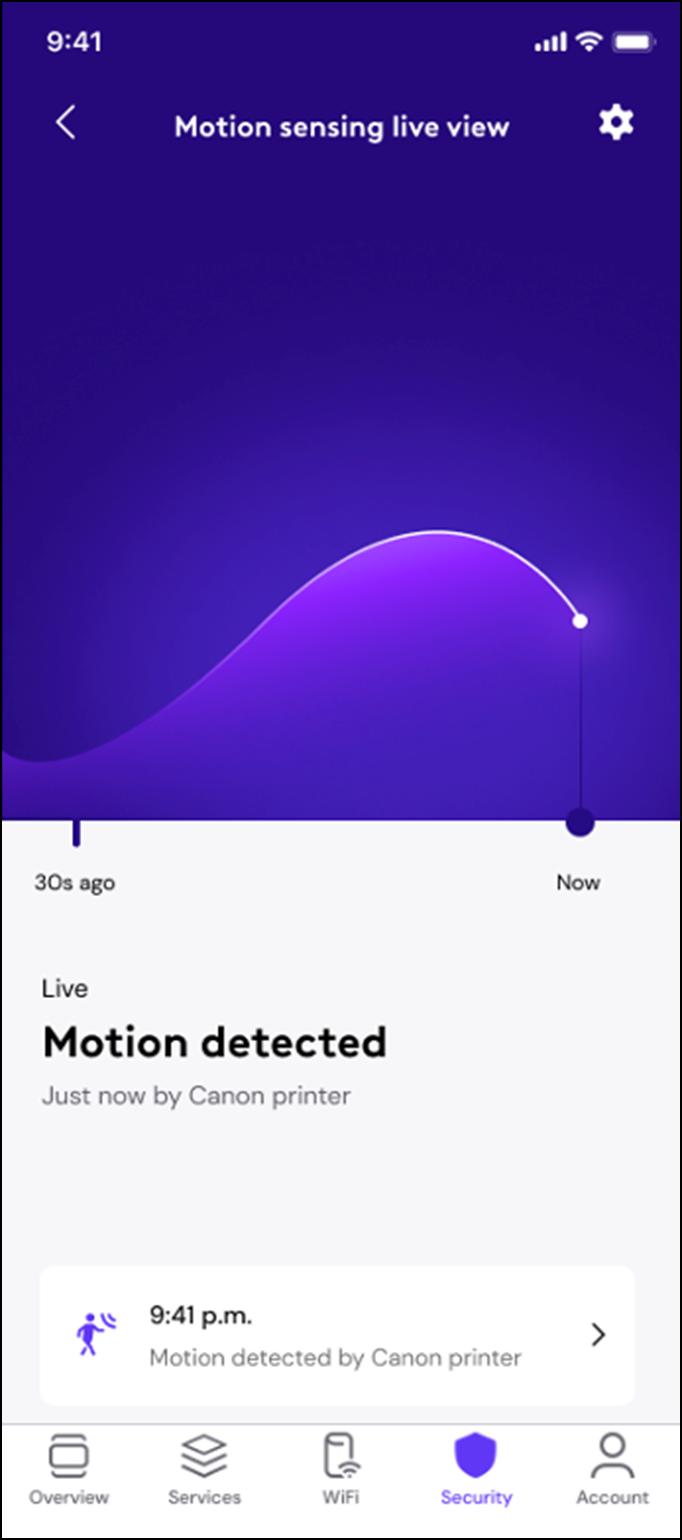 9:41

Motion sensing live view

30s ago

Now

Live

Motion detected

Just now by Canon printer

9:41 p.m.

Motion detected by Canon printer

Overview

Services

WiFi

Security

Account